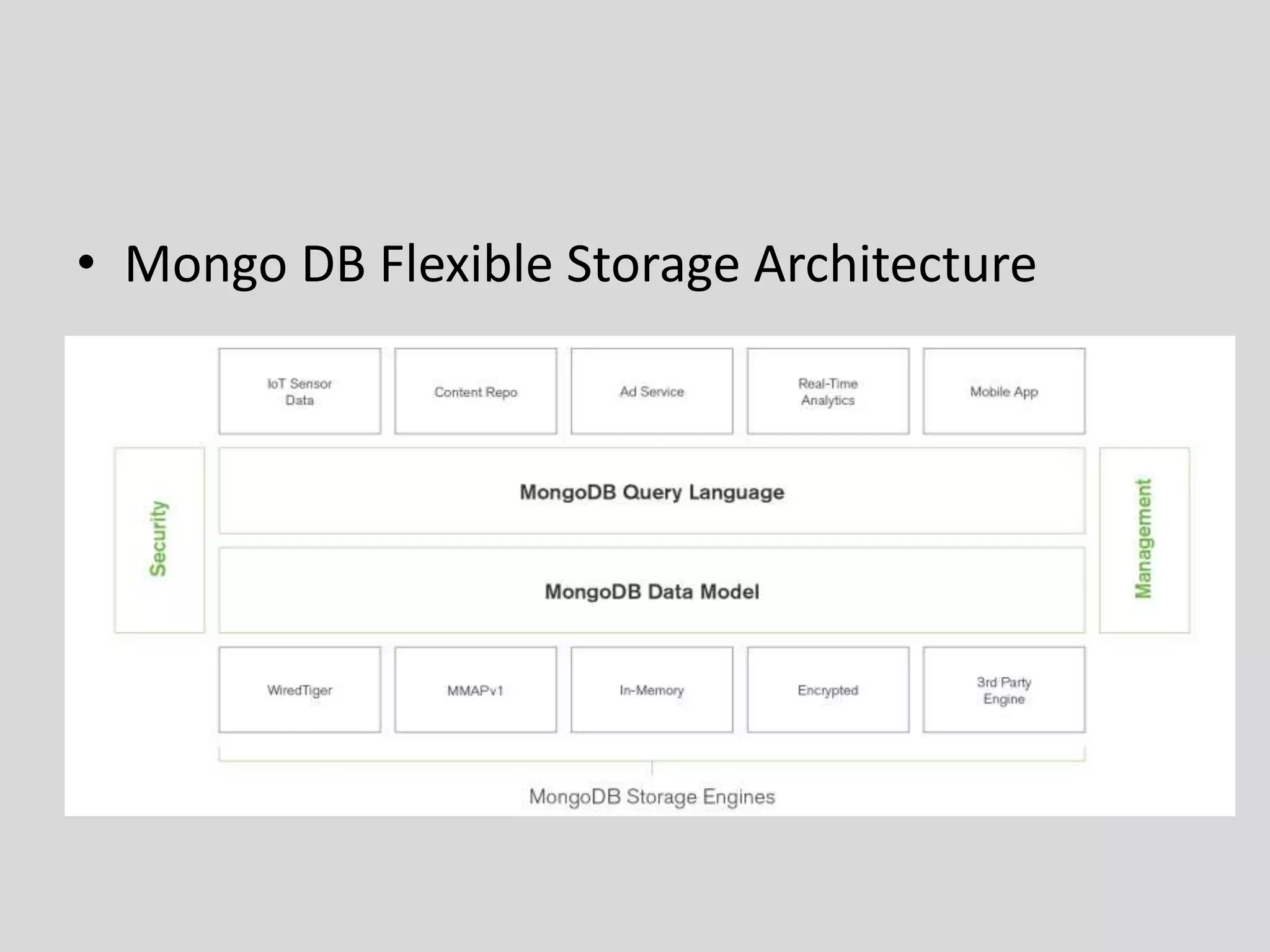 • Mongo DB Flexible Storage Architecture

IoT Sensor Data

Content Repo

Ad Service

Real-Time Analytics

Mobile App

Security

MongoDB Query Language

MongoDB Data Model

Management

WiredTiger

MMAPv1

In-Memory

Encrypted

3rd Party Engine

MongoDB Storage Engines